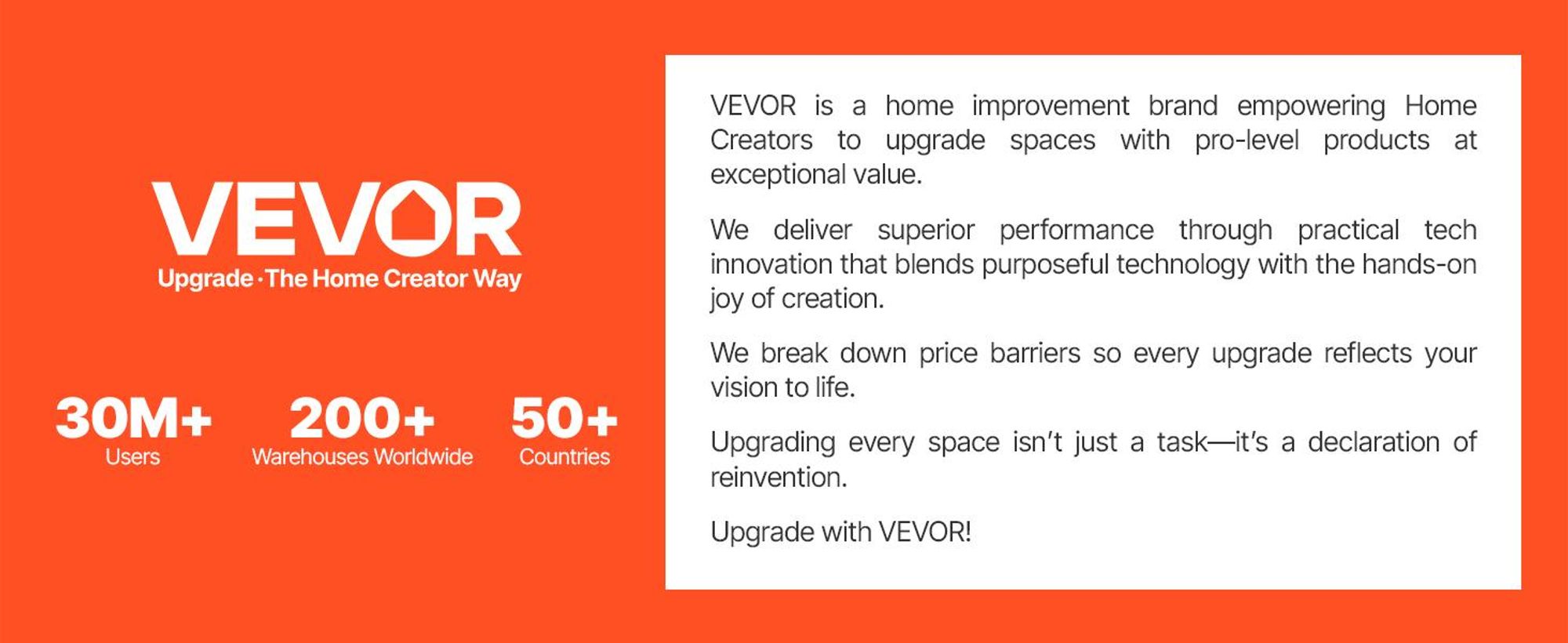 VEVOR
Upgrade · The Home Creator Way

30M+
Users

200+
Warehouses Worldwide

50+
Countries

VEVOR is a home improvement brand empowering Home Creators to upgrade spaces with pro-level products at exceptional value.

We deliver superior performance through practical tech innovation that blends purposeful technology with the hands-on joy of creation.

We break down price barriers so every upgrade reflects your vision to life.

Upgrading every space isn't just a task—it's a declaration of reinvention.

Upgrade with VEVOR!